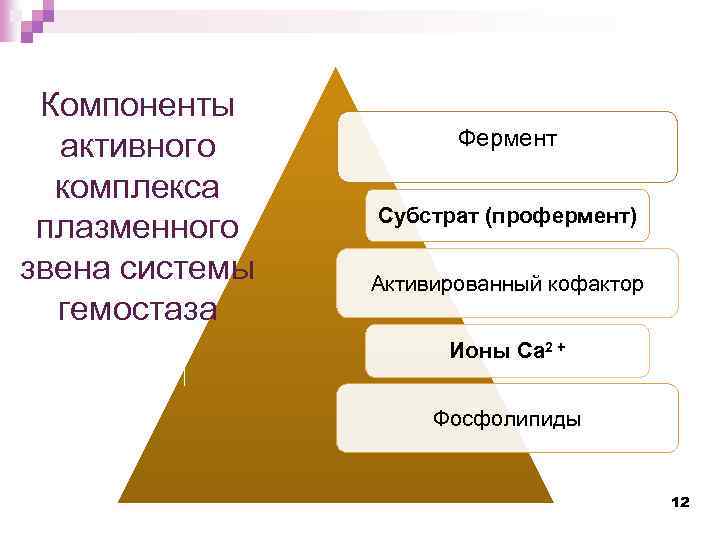 Компоненты активного комплекса плазменного звена системы гемостаза

Фермент

Субстрат (профермент)

Активированный кофактор

Ионы $Ca^{2+}$

Фосфолипиды

12